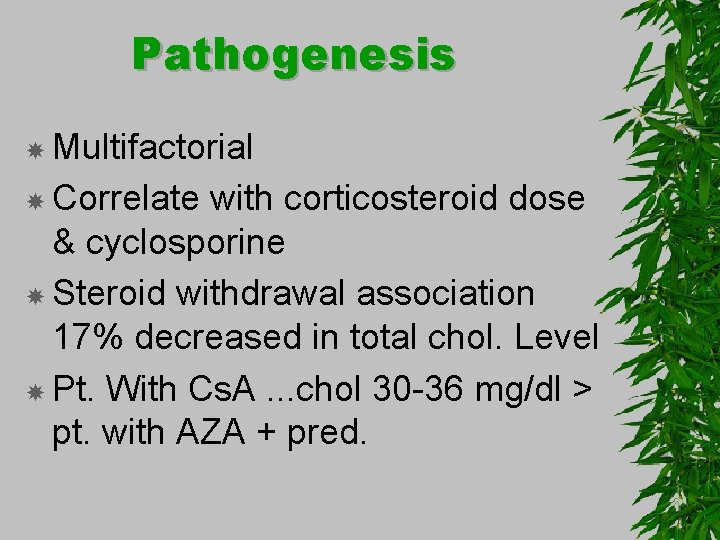 Pathogenesis

Multifactorial

Correlate with corticosteroid dose & cyclosporine

Steroid withdrawal association 17% decreased in total chol. Level

Pt. With CsA ...chol 30-36 mg/dl > pt. with AZA + pred.